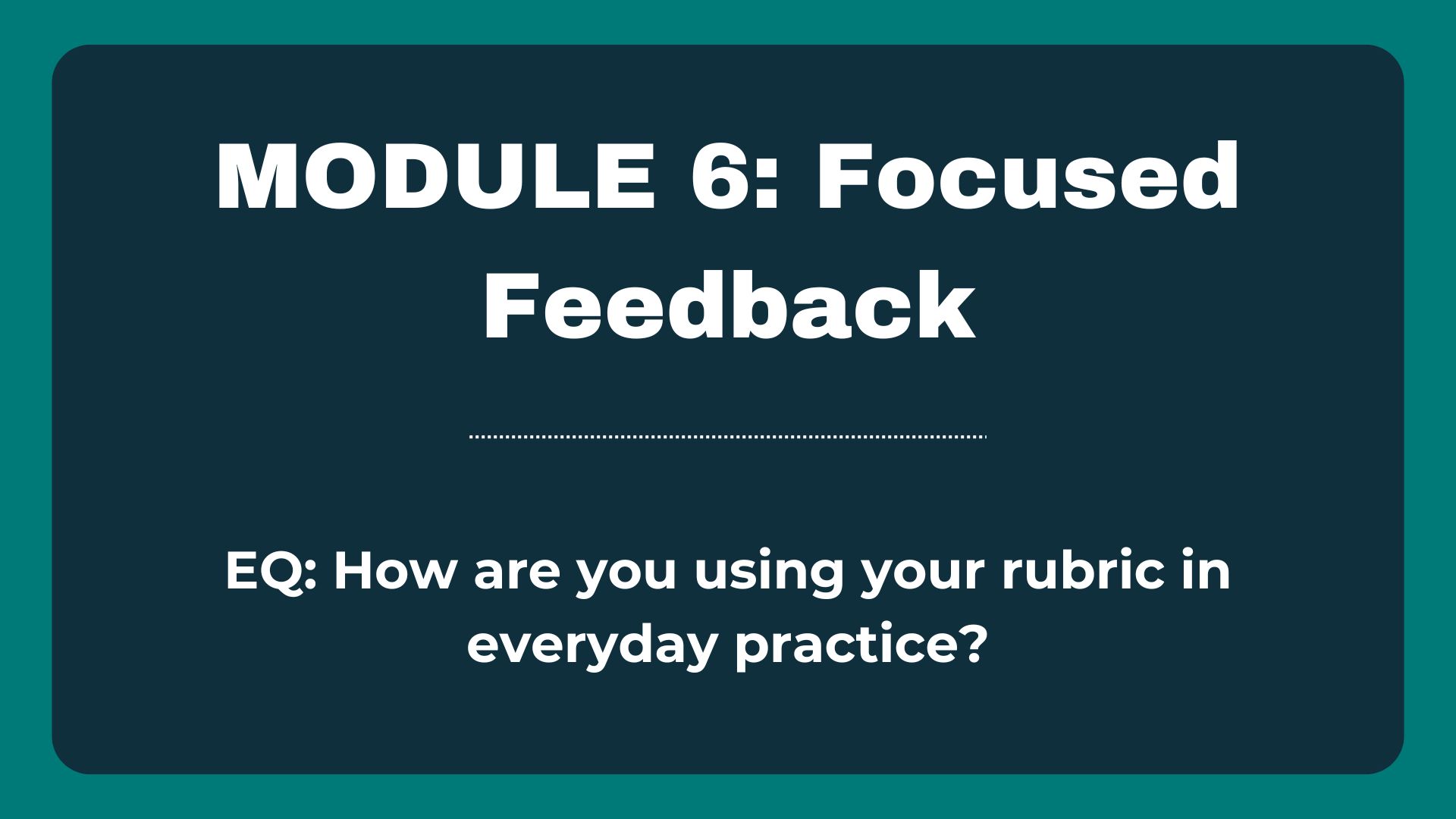 MODULE 6: Focused Feedback

EQ: How are you using your rubric in everyday practice?